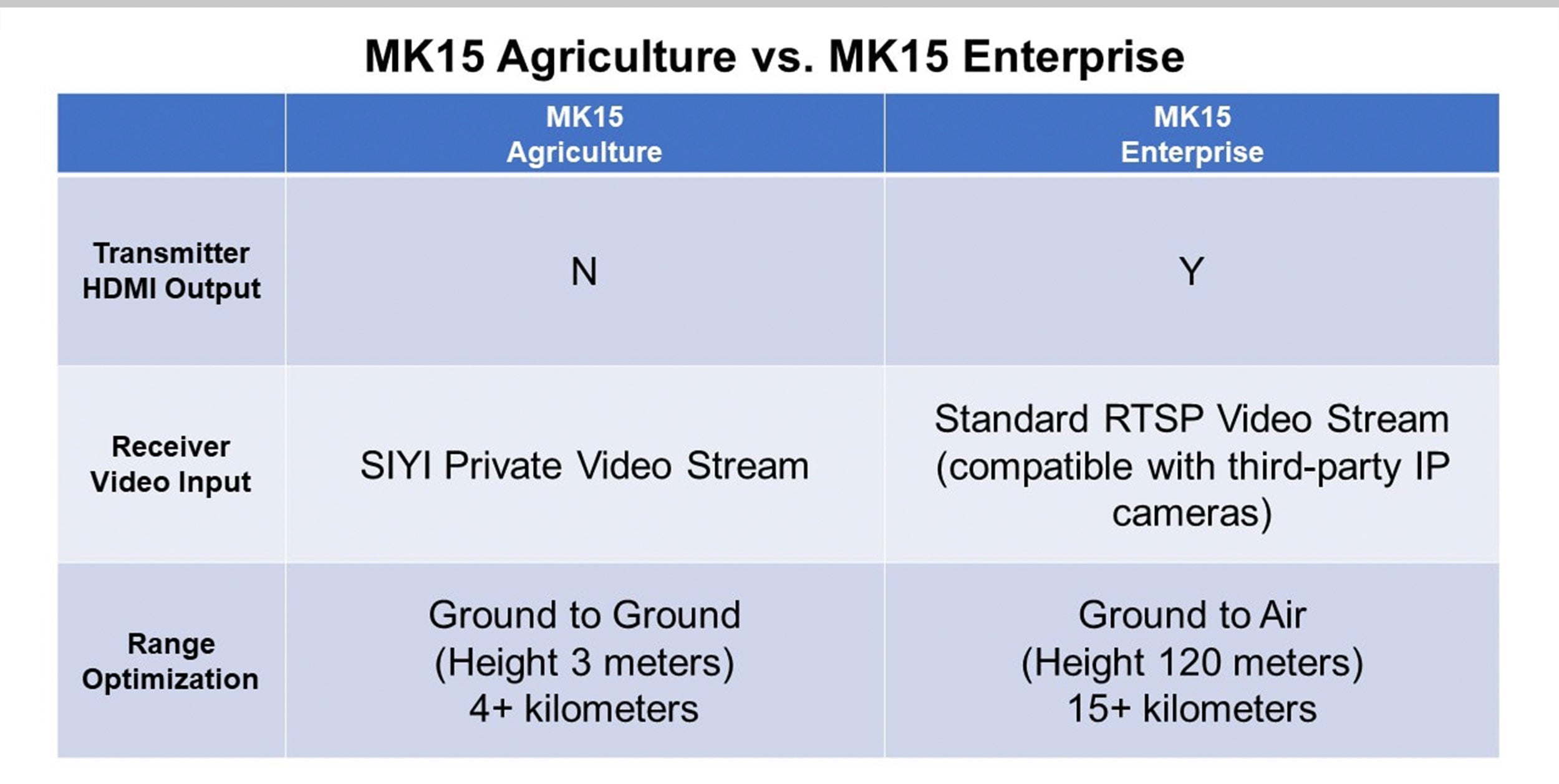 MK15 Agriculture vs. MK15 Enterprise

| | MK15 Agriculture | MK15 Enterprise |
|---|---|---|
| Transmitter HDMI Output | N | Y |
| Receiver Video Input | SIYI Private Video Stream | Standard RTSP Video Stream (compatible with third-party IP cameras) |
| Range Optimization | Ground to Ground (Height 3 meters) 4+ kilometers | Ground to Air (Height 120 meters) 15+ kilometers |